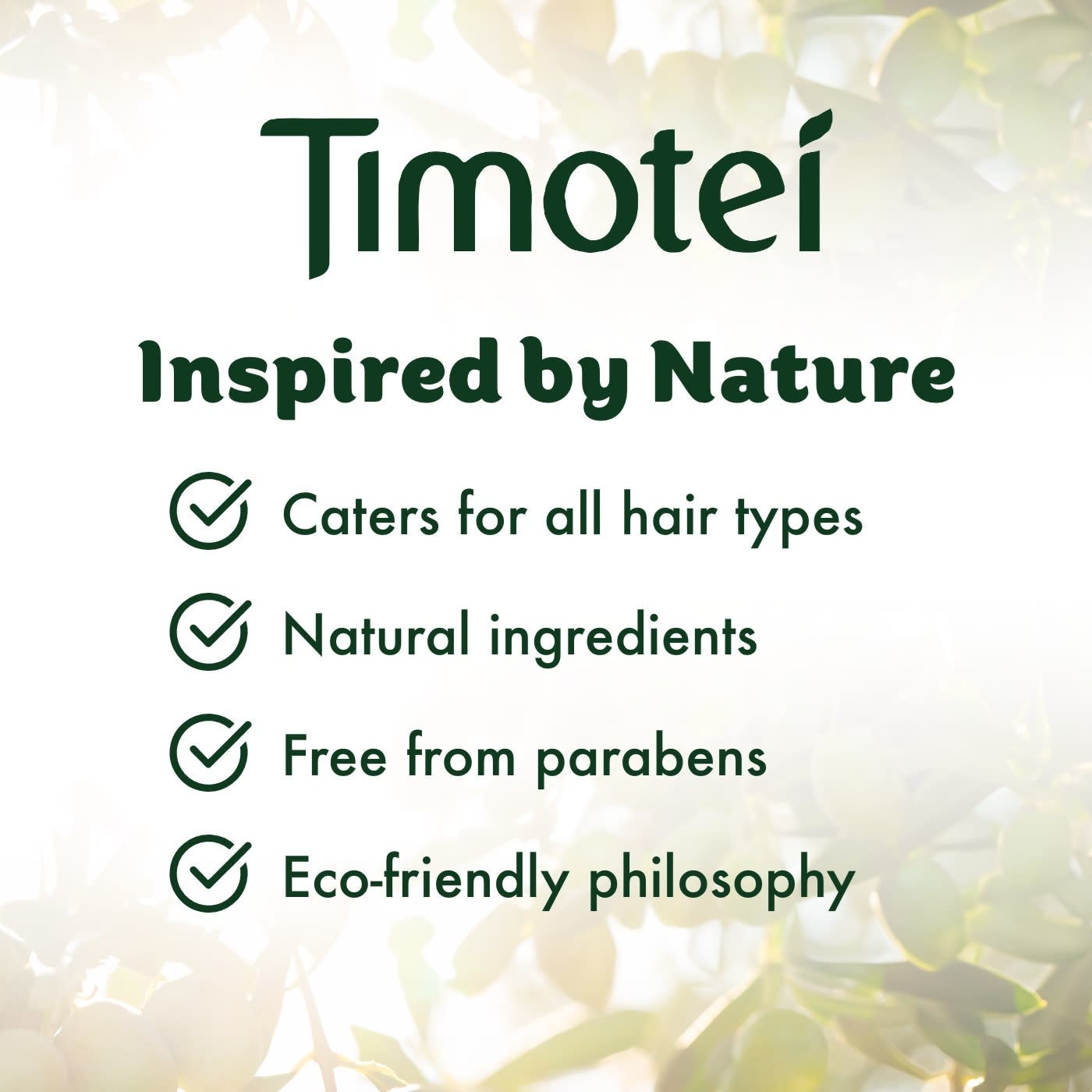 Timotei

Inspired by Nature

Caters for all hair types

Natural ingredients

Free from parabens

Eco-friendly philosophy